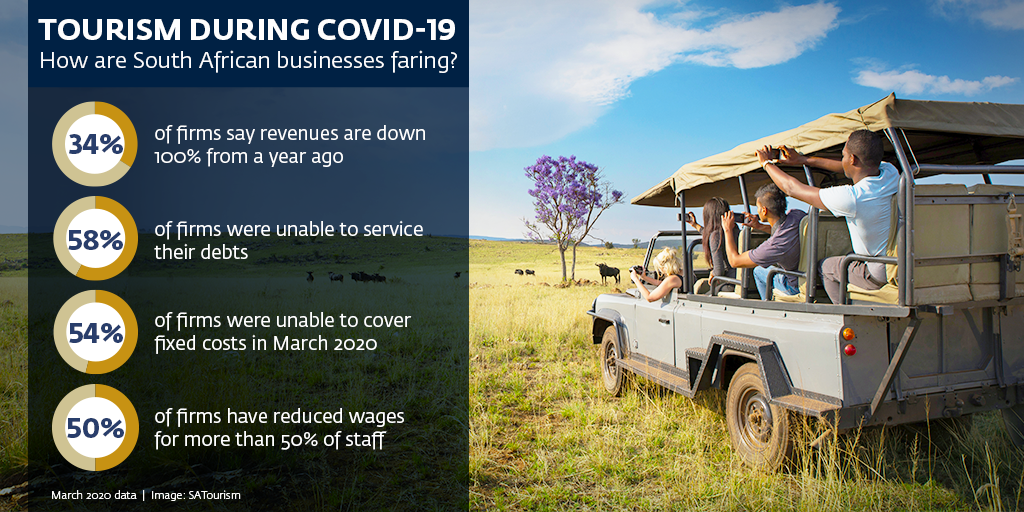 TOURISM DURING COVID-19
How are South African businesses faring?

34% of firms say revenues are down 100% from a year ago

58% of firms were unable to service their debts

54% of firms were unable to cover fixed costs in March 2020

50% of firms have reduced wages for more than 50% of staff

March 2020 data | Image: SATourism